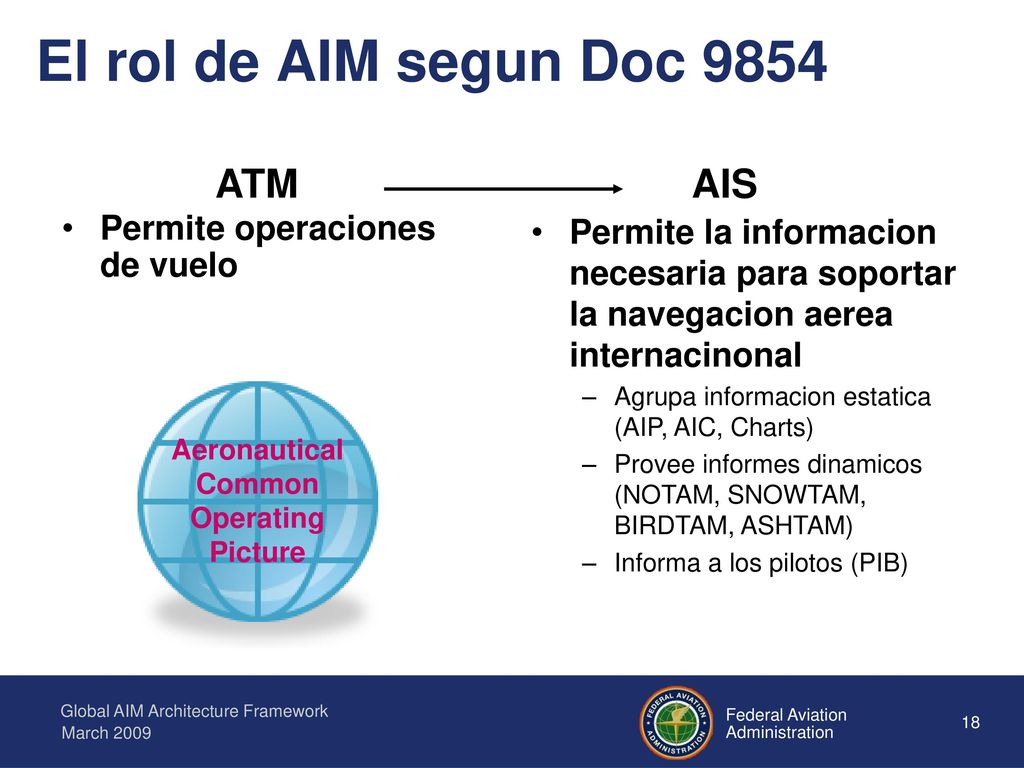 El rol de AIM segun Doc 9854

ATM

• Permite operaciones de vuelo

Aeronautical Common Operating Picture

AIS

• Permite la informacion necesaria para soportar la navegacion aerea internacinonal
– Agrupa informacion estatica (AIP, AIC, Charts)
– Provee informes dinamicos (NOTAM, SNOWTAM, BIRDTAM, ASHTAM)
– Informa a los pilotos (PIB)

Global AIM Architecture Framework
March 2009

FEDERAL AVIATION ADMINISTRATION

Federal Aviation Administration

18